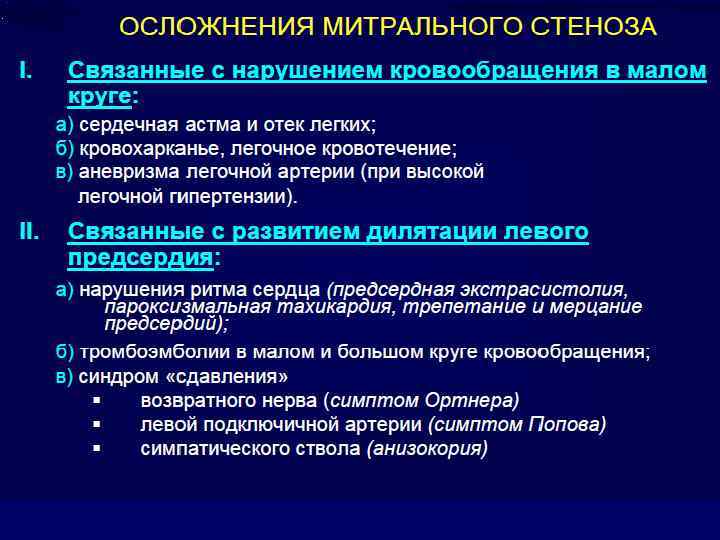 ОСЛОЖНЕНИЯ МИТРАЛЬНОГО СТЕНОЗА

I. Связанные с нарушением кровообращения в малом круге:

а) сердечная астма и отек легких;
б) кровохарканье, легочное кровотечение;
в) аневризма легочной артерии (при высокой легочной гипертензии).

II. Связанные с развитием дилятации левого предсердия:

а) нарушения ритма сердца (предсердная экстрасистолия, пароксизмальная тахикардия, трепетание и мерцание предсердий);
б) тромбоэмболии в малом и большом круге кровообращения;
в) синдром «сдавления»
▪ возвратного нерва (симптом Ортнера)
▪ левой подключичной артерии (симптом Попова)
▪ симпатического ствола (анизокория)